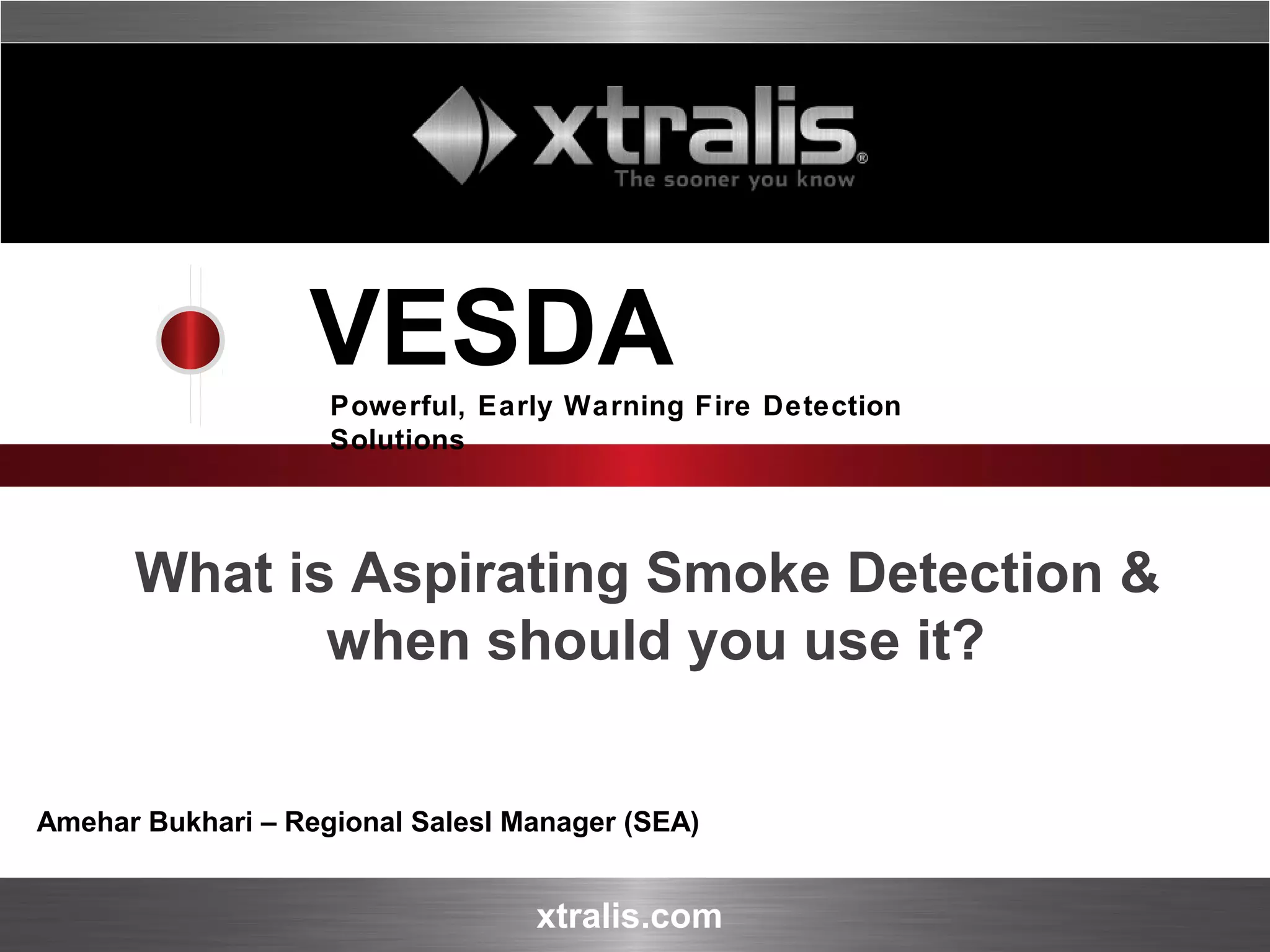 xtralis®
The sooner you know

VESDA

Powerful, Early Warning Fire Detection Solutions

What is Aspirating Smoke Detection & when should you use it?

Amehar Bukhari – Regional Salesl Manager (SEA)

xtralis.com